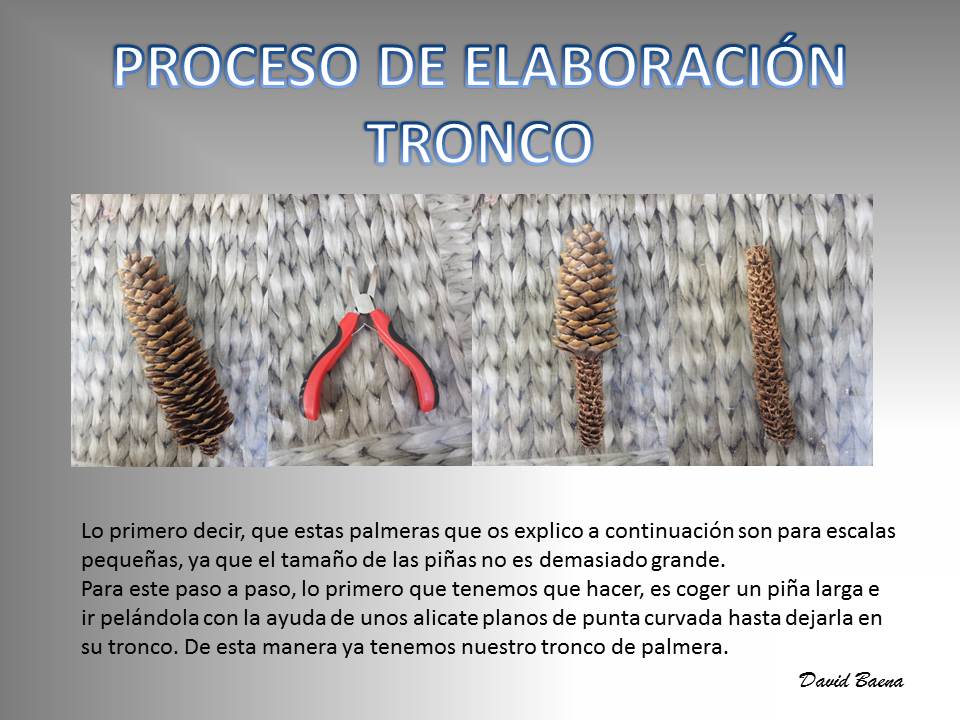 PROCESO DE ELABORACIÓN TRONCO

Lo primero decir, que estas palmeras que os explico a continuación son para escalas pequeñas, ya que el tamaño de las piñas no es demasiado grande.
Para este paso a paso, lo primero que tenemos que hacer, es coger un piña larga e ir pelándola con la ayuda de unos alicate planos de punta curvada hasta dejarla en su tronco. De esta manera ya tenemos nuestro tronco de palmera.

David Baena